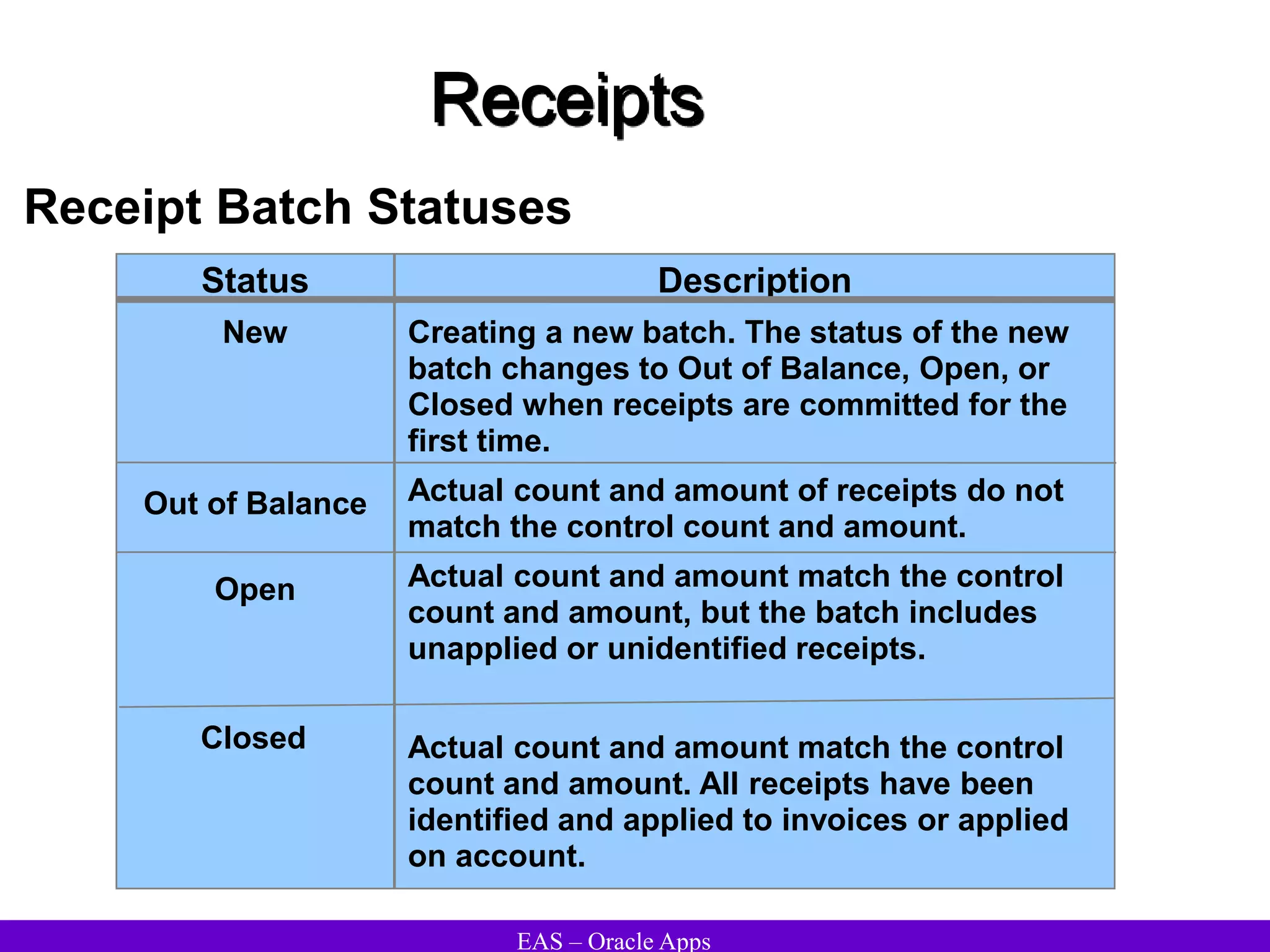 Receipts

Receipt Batch Statuses

| Status | Description |
|---|---|
| New | Creating a new batch. The status of the new batch changes to Out of Balance, Open, or Closed when receipts are committed for the first time. |
| Out of Balance | Actual count and amount of receipts do not match the control count and amount. |
| Open | Actual count and amount match the control count and amount, but the batch includes unapplied or unidentified receipts. |
| Closed | Actual count and amount match the control count and amount. All receipts have been identified and applied to invoices or applied on account. |

EAS – Oracle Apps